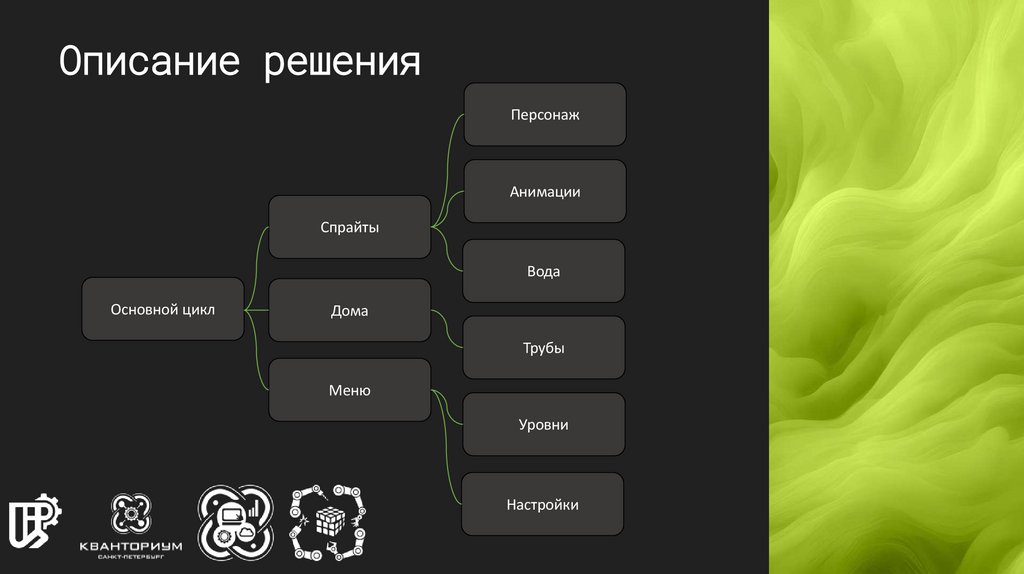 Описание решения

Основной цикл

Спрайты

Дома

Меню

Персонаж

Анимации

Вода

Трубы

Уровни

Настройки

КВАНТОРИУМ
САНКТ-ПЕТЕРБУРГ